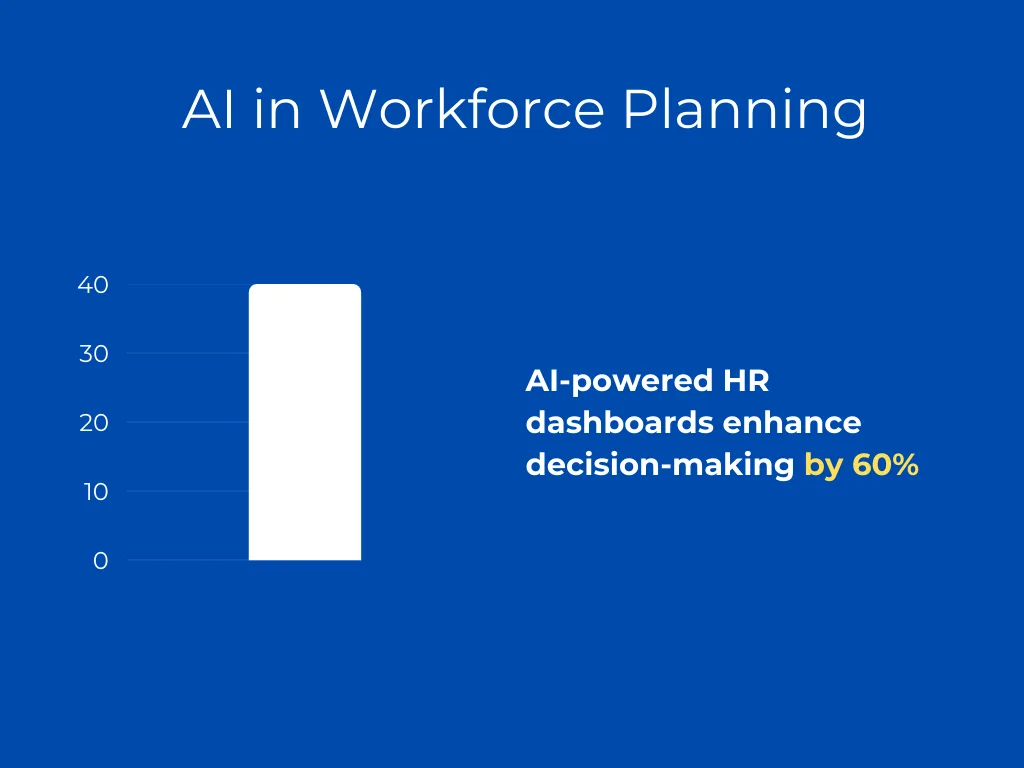 AI in Workforce Planning

40
30
20
10
0

AI-powered HR dashboards enhance decision-making by 60%